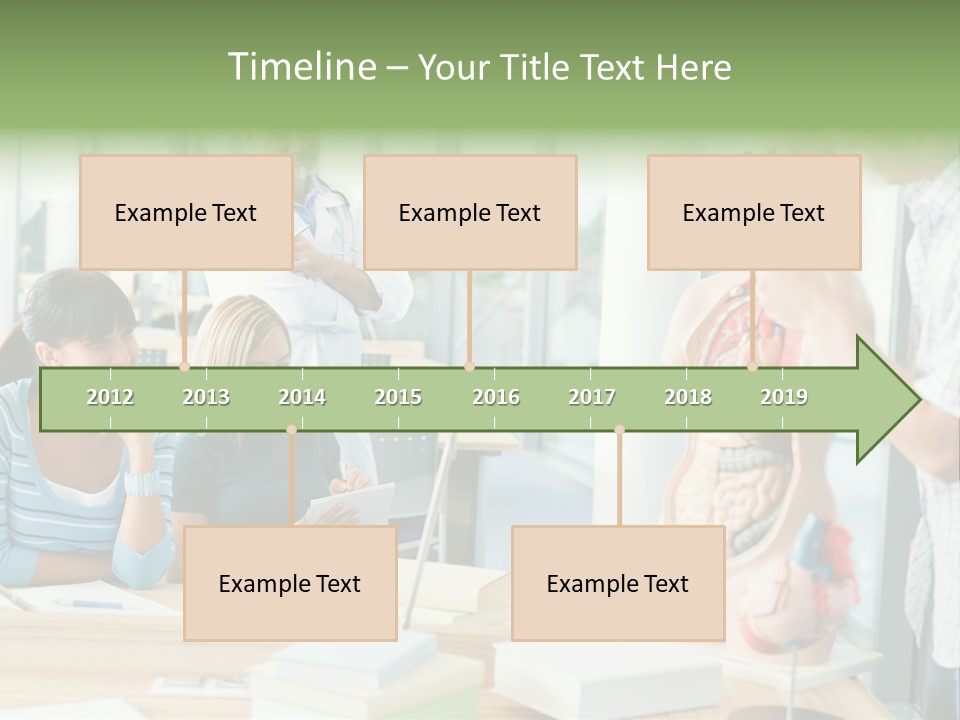 Timeline – Your Title Text Here

Example Text

Example Text

Example Text

2012 2013 2014 2015 2016 2017 2018 2019

Example Text

Example Text